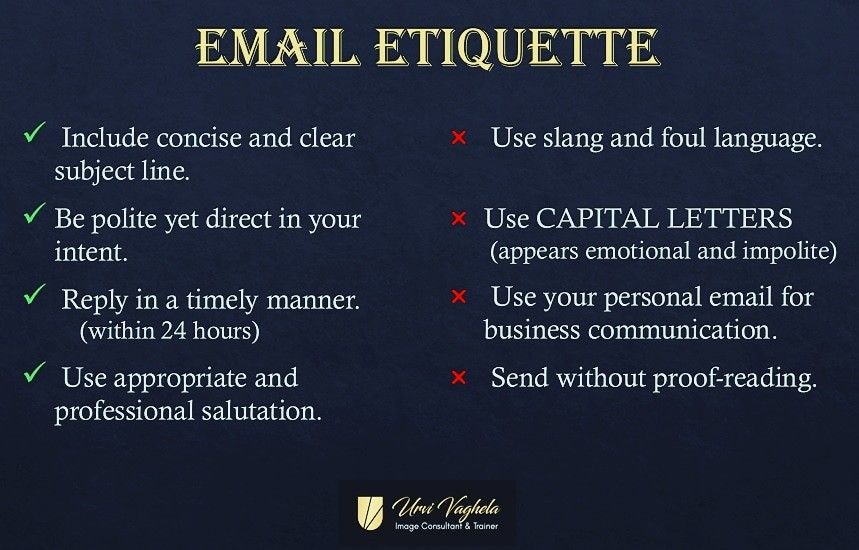 EMAIL ETIQUETTE

✓ Include concise and clear subject line.

✓ Be polite yet direct in your intent.

✓ Reply in a timely manner. (within 24 hours)

✓ Use appropriate and professional salutation.

× Use slang and foul language.

× Use CAPITAL LETTERS (appears emotional and impolite)

× Use your personal email for business communication.

× Send without proof-reading.

Urvi Vaghela
Image Consultant & Trainer